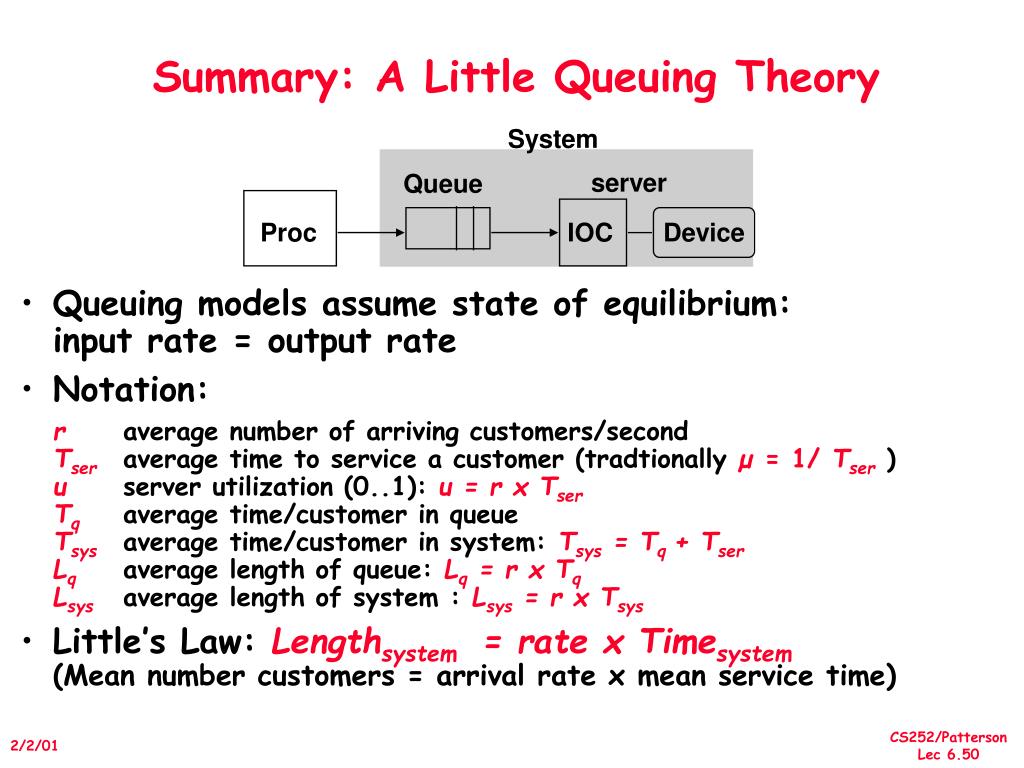 Summary: A Little Queuing Theory

System

Queue

server

Proc

IOC

Device

• Queuing models assume state of equilibrium: input rate = output rate

• Notation:

$r$ average number of arriving customers/second
$T_{ser}$ average time to service a customer (tradtionally $\mu = 1/ T_{ser}$ )
$u$ server utilization (0..1): $u = r \times T_{ser}$
$T_q$ average time/customer in queue
$T_{sys}$ average time/customer in system: $T_{sys} = T_q + T_{ser}$
$L_q$ average length of queue: $L_q = r \times T_q$
$L_{sys}$ average length of system : $L_{sys} = r \times T_{sys}$

• Little's Law: $Length_{system} = rate \times Time_{system}$
(Mean number customers = arrival rate x mean service time)

2/2/01

CS252/Patterson
Lec 6.50